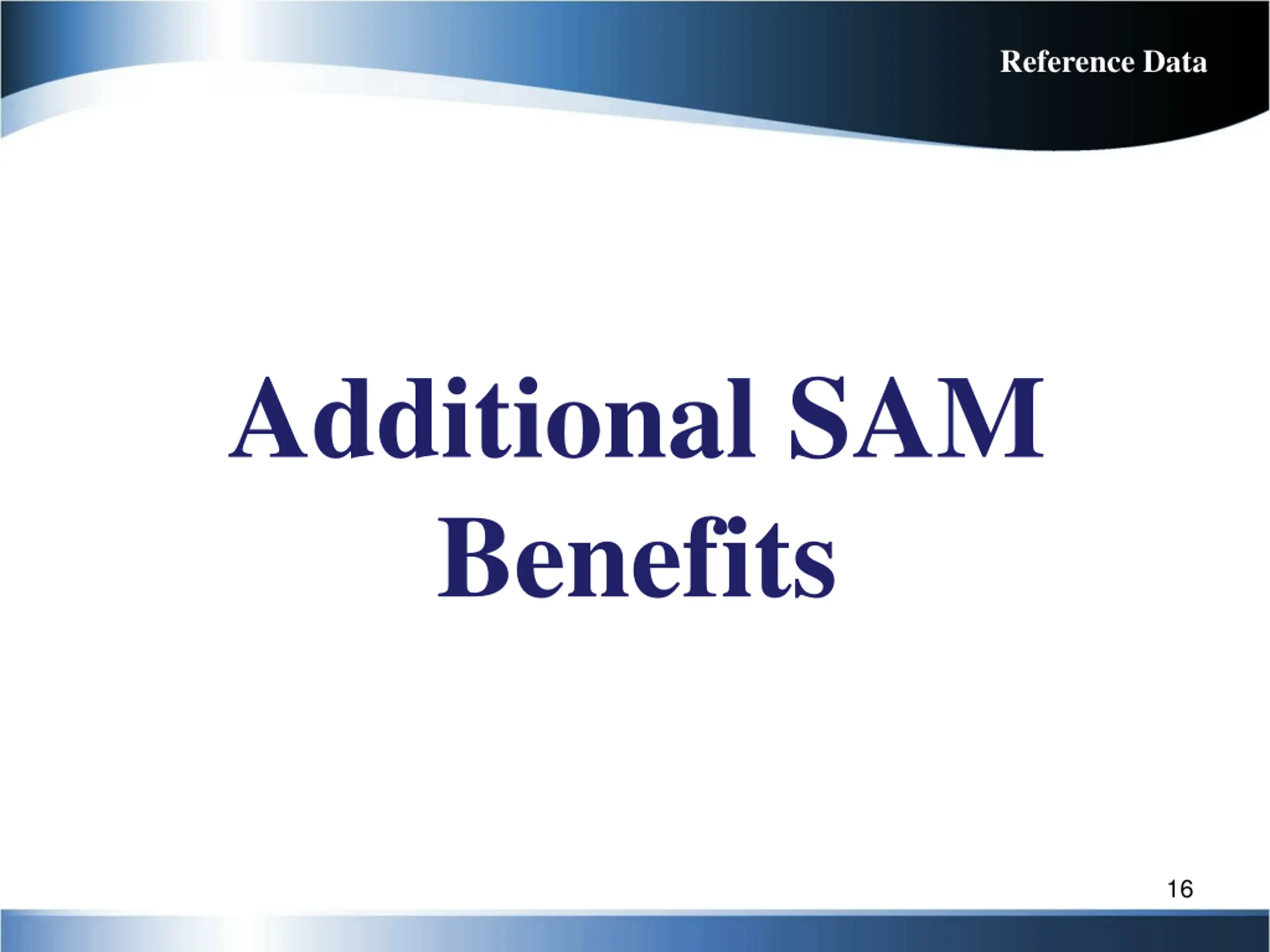 Reference Data

Additional SAM Benefits

16